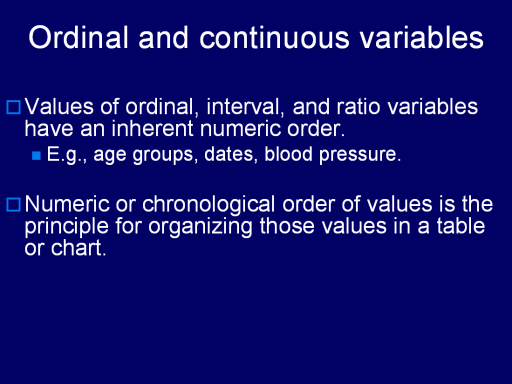 Ordinal and continuous variables

Values of ordinal, interval, and ratio variables have an inherent numeric order.

E.g., age groups, dates, blood pressure.

Numeric or chronological order of values is the principle for organizing those values in a table or chart.